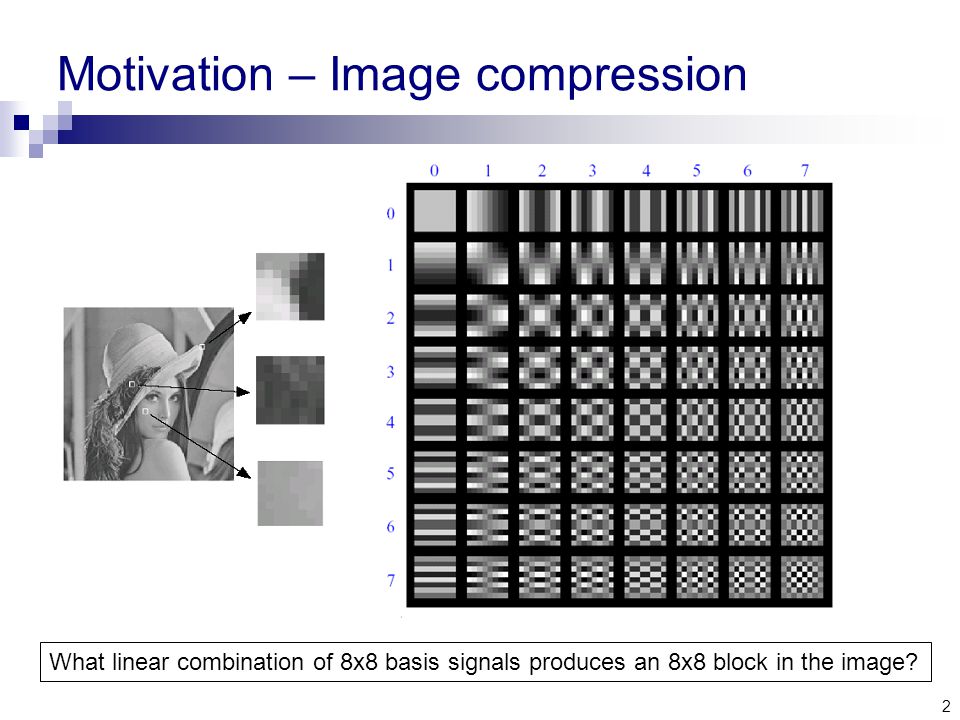 Motivation – Image compression

0 1 2 3 4 5 6 7

0
1
2
3
4
5
6
7

What linear combination of 8x8 basis signals produces an 8x8 block in the image?

2